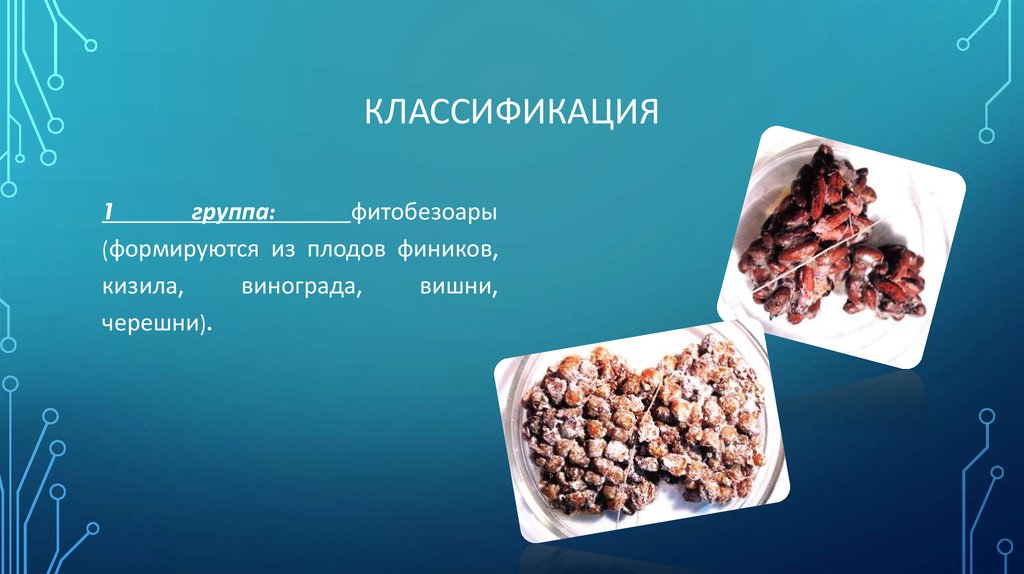 КЛАССИФИКАЦИЯ

1 группа: фитобезоары (формируются из плодов фиников, кизила, винограда, вишни, черешни).